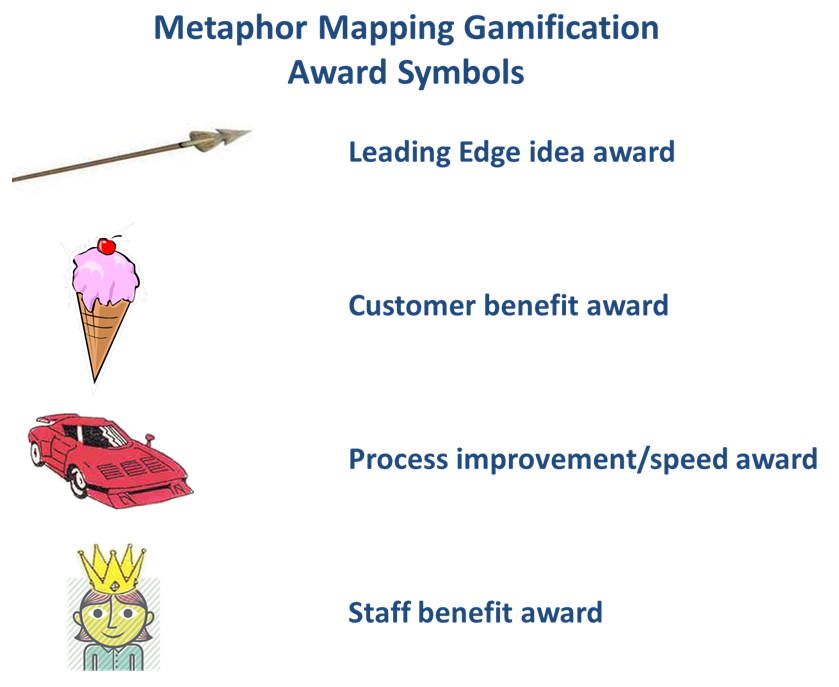 Metaphor Mapping Gamification
Award Symbols

Leading Edge idea award

Customer benefit award

Process improvement/speed award

Staff benefit award